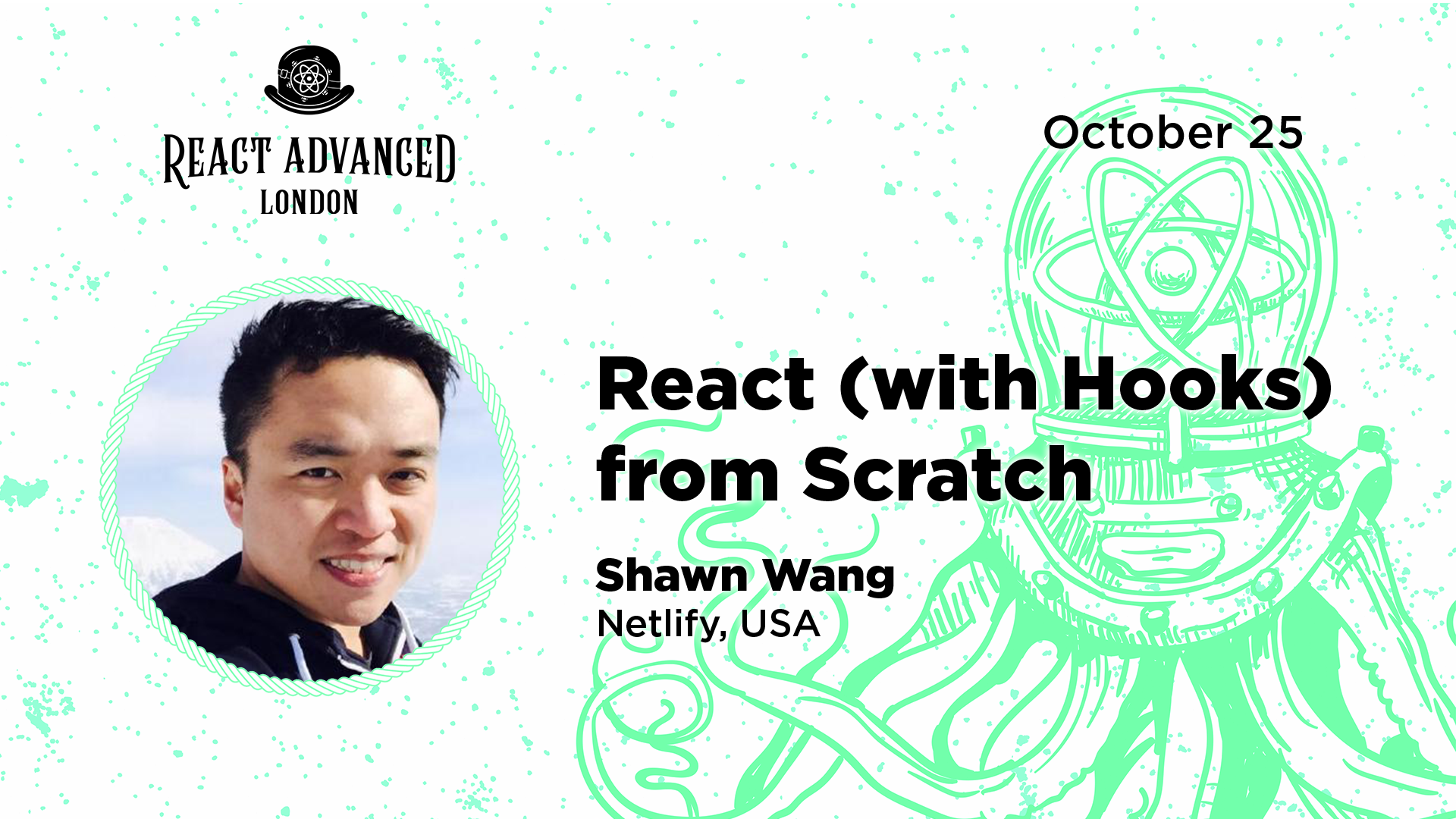 REACT ADVANCED
LONDON

October 25

React (with Hooks) from Scratch

Shawn Wang
Netlify, USA